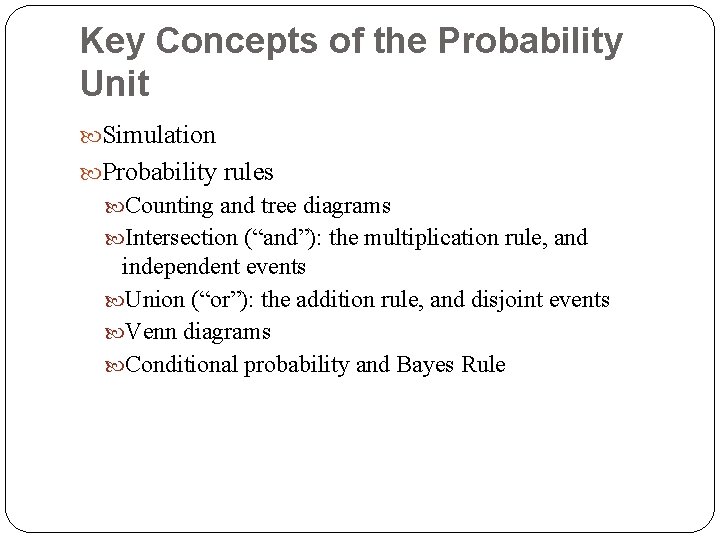 Key Concepts of the Probability Unit

Simulation

Probability rules

Counting and tree diagrams

Intersection (“and”): the multiplication rule, and independent events

Union (“or”): the addition rule, and disjoint events

Venn diagrams

Conditional probability and Bayes Rule